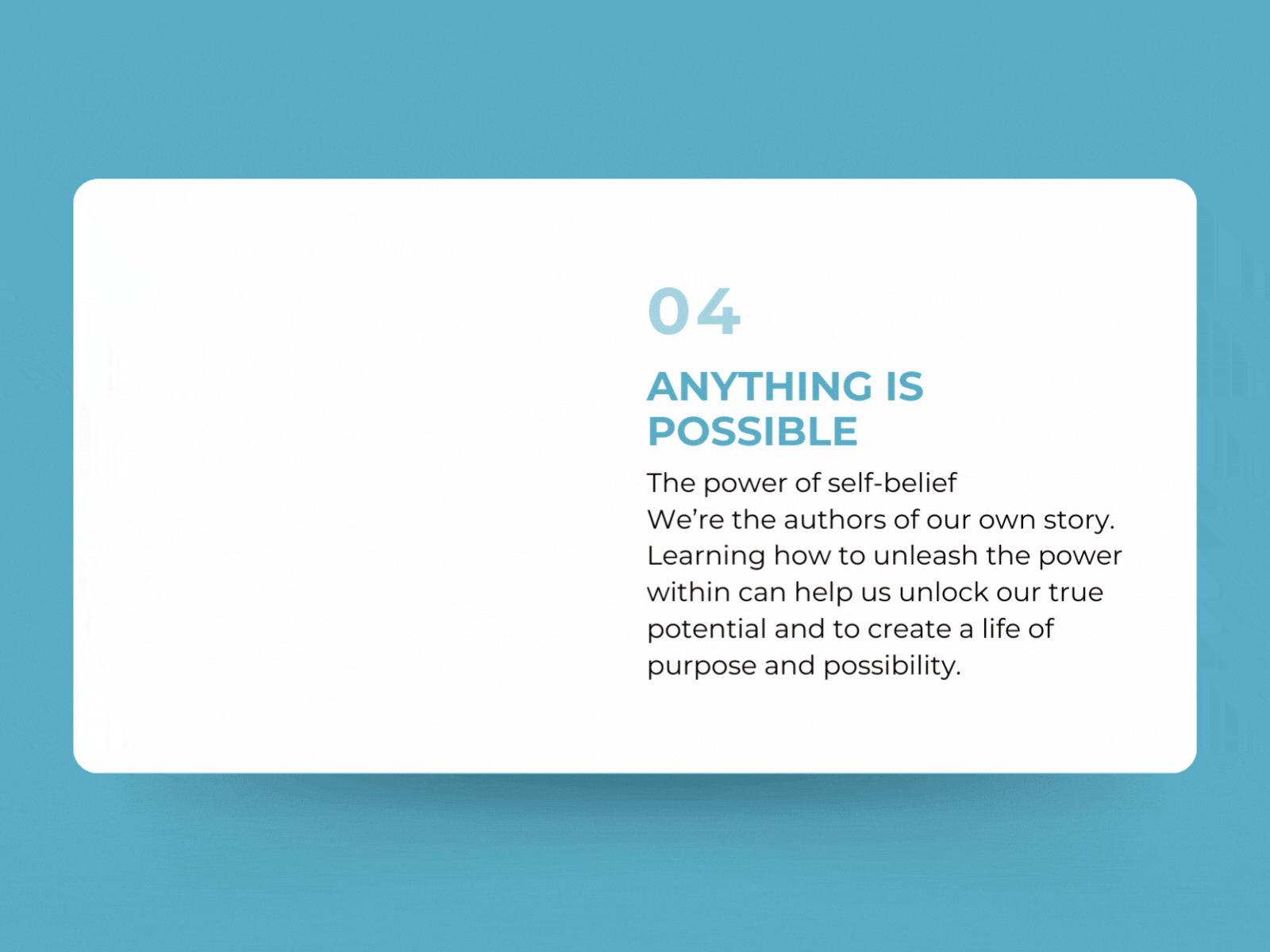 04

ANYTHING IS POSSIBLE

The power of self-belief
We're the authors of our own story. Learning how to unleash the power within can help us unlock our true potential and to create a life of purpose and possibility.